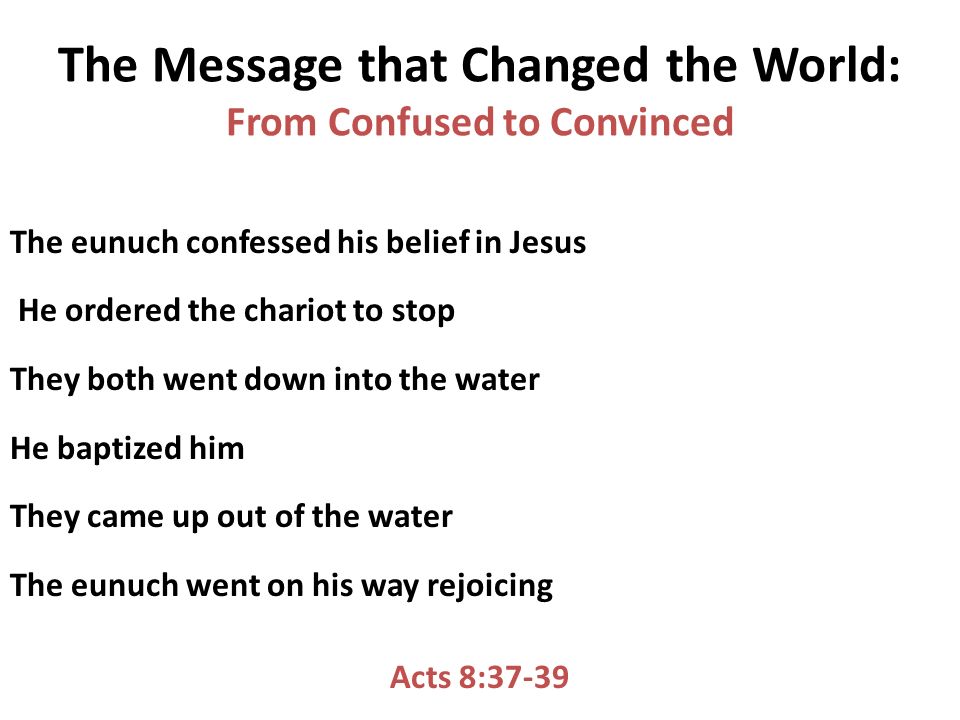 The Message that Changed the World:
From Confused to Convinced

The eunuch confessed his belief in Jesus

He ordered the chariot to stop

They both went down into the water

He baptized him

They came up out of the water

The eunuch went on his way rejoicing

Acts 8:37-39